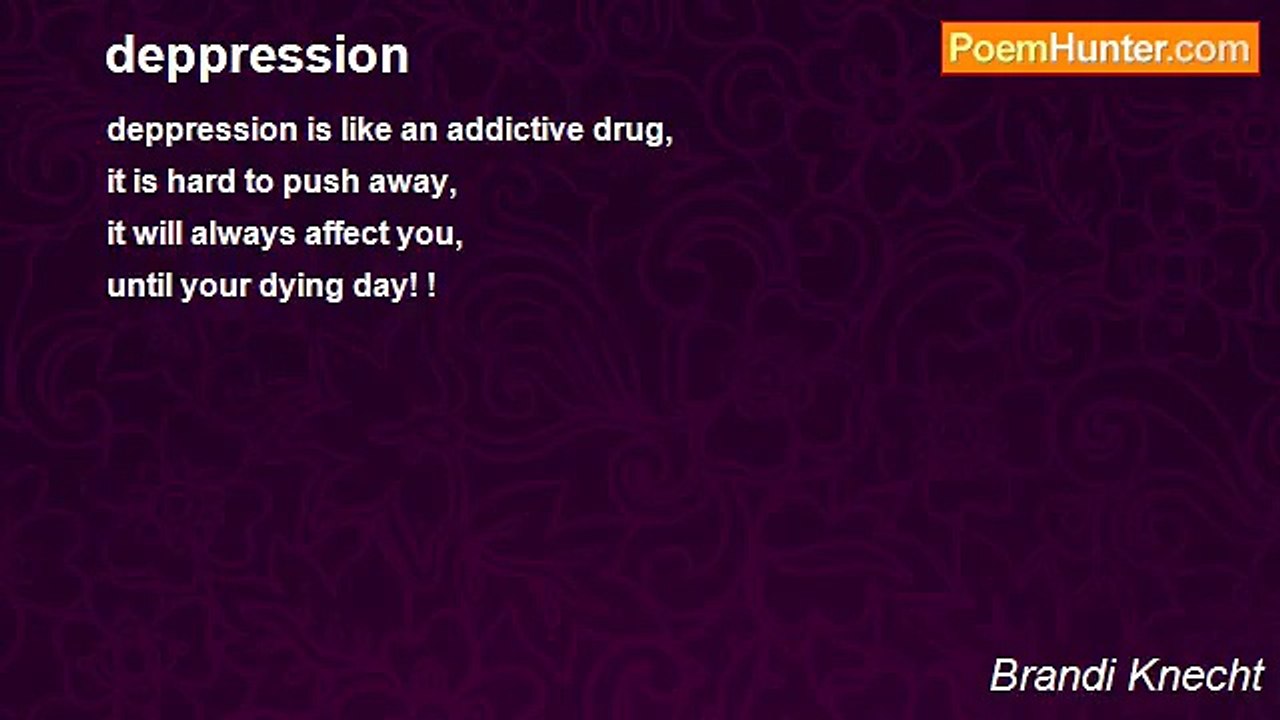 deppression

PoemHunter.com

deppression is like an addictive drug,
it is hard to push away,
it will always affect you,
until your dying day! !

Brandi Knecht